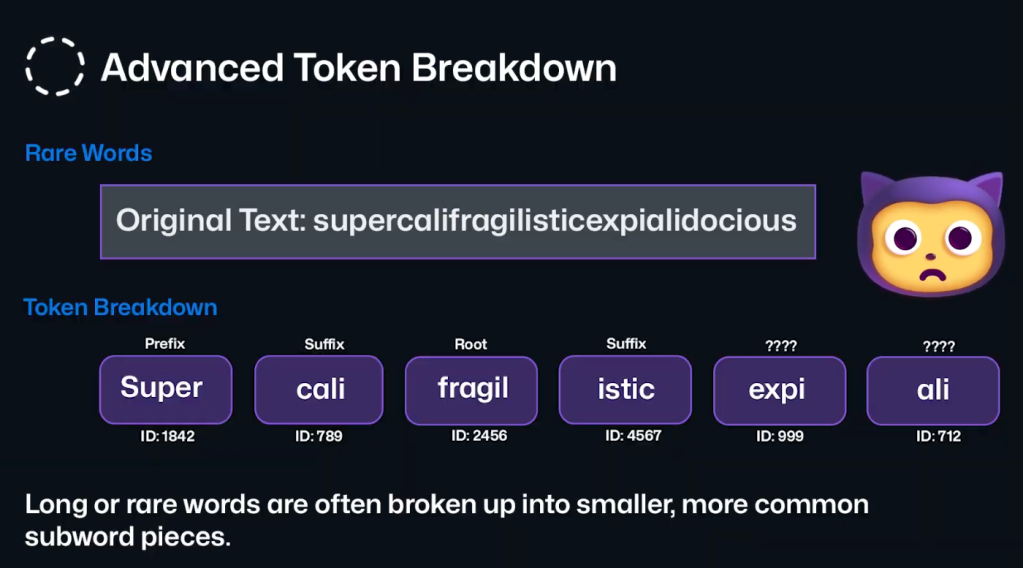 Advanced Token Breakdown

Rare Words

Original Text: supercalifragilisticexpialidocious

Token Breakdown

Prefix
Super
ID: 1842

Suffix
cali
ID: 789

Root
fragil
ID: 2456

Suffix
istic
ID: 4567

????
expi
ID: 999

????
ali
ID: 712

Long or rare words are often broken up into smaller, more common subword pieces.